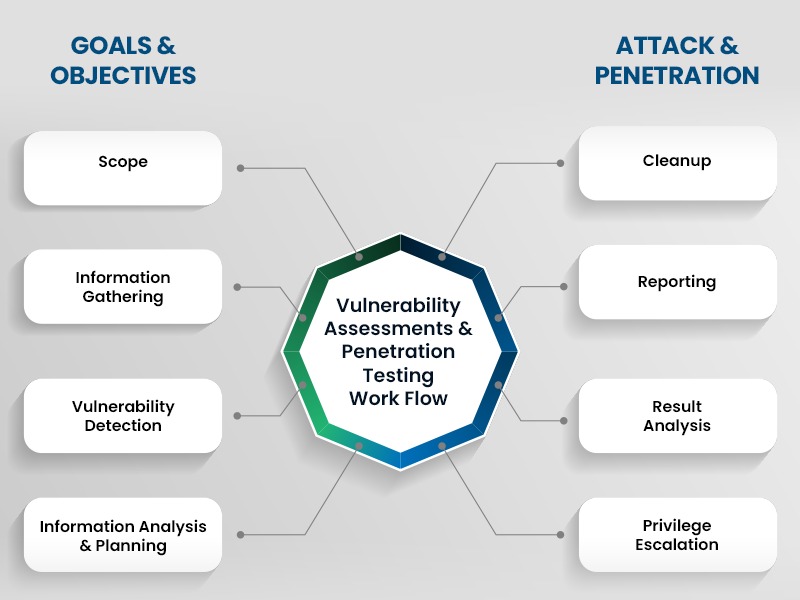 GOALS & OBJECTIVES

Scope

Information Gathering

Vulnerability Detection

Information Analysis & Planning

Vulnerability Assessments & Penetration Testing Work Flow

ATTACK & PENETRATION

Cleanup

Reporting

Result Analysis

Privilege Escalation